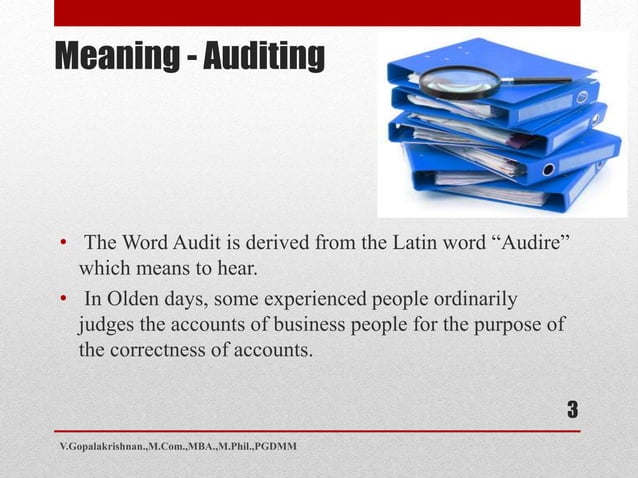 Meaning - Auditing

• The Word Audit is derived from the Latin word “Audire” which means to hear.
• In Olden days, some experienced people ordinarily judges the accounts of business people for the purpose of the correctness of accounts.

3

V.Gopalakrishnan.,M.Com.,MBA.,M.Phil.,PGDMM